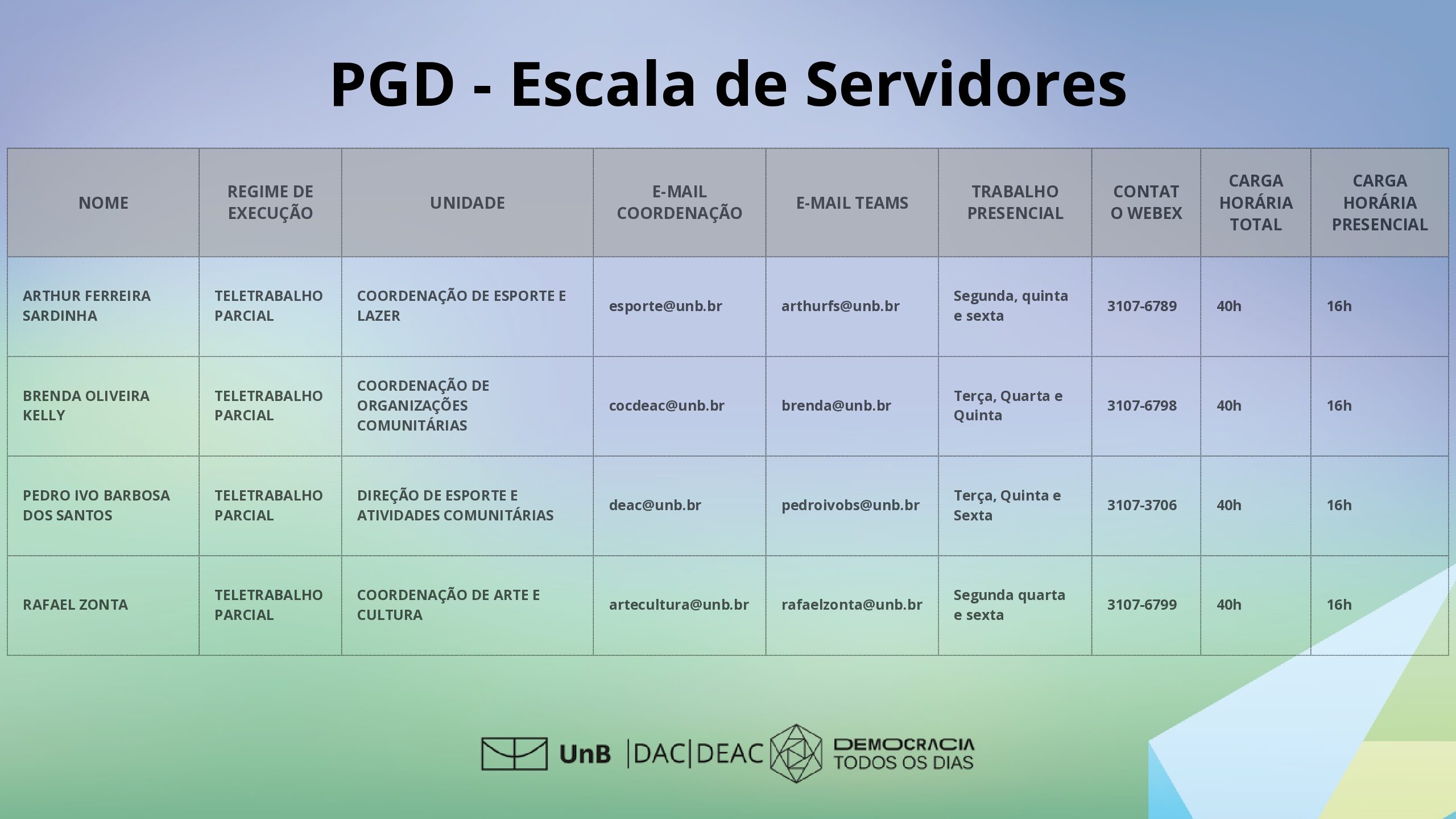 PGD - Escala de Servidores

| NOME | REGIME DE EXECUÇÃO | UNIDADE | E-MAIL COORDENAÇÃO | E-MAIL TEAMS | TRABALHO PRESENCIAL | CONTATO WEBEX | CARGA HORÁRIA TOTAL | CARGA HORÁRIA PRESENCIAL |
|---|---|---|---|---|---|---|---|---|
| ARTHUR FERREIRA SARDINHA | TELETRABALHO PARCIAL | COORDENAÇÃO DE ESPORTE E LAZER | esporte@unb.br | arthurfs@unb.br | Segunda, quinta e sexta | 3107-6789 | 40h | 16h |
| BRENDA OLIVEIRA KELLY | TELETRABALHO PARCIAL | COORDENAÇÃO DE ORGANIZAÇÕES COMUNITÁRIAS | cocdeac@unb.br | brenda@unb.br | Terça, Quarta e Quinta | 3107-6798 | 40h | 16h |
| PEDRO IVO BARBOSA DOS SANTOS | TELETRABALHO PARCIAL | DIREÇÃO DE ESPORTE E ATIVIDADES COMUNITÁRIAS | deac@unb.br | pedroivobs@unb.br | Terça, Quinta e Sexta | 3107-3706 | 40h | 16h |
| RAFAEL ZONTA | TELETRABALHO PARCIAL | COORDENAÇÃO DE ARTE E CULTURA | artecultura@unb.br | rafaelzonta@unb.br | Segunda quarta e sexta | 3107-6799 | 40h | 16h |

UnB |DAC|DEAC DEMOCRACIA TODOS OS DIAS